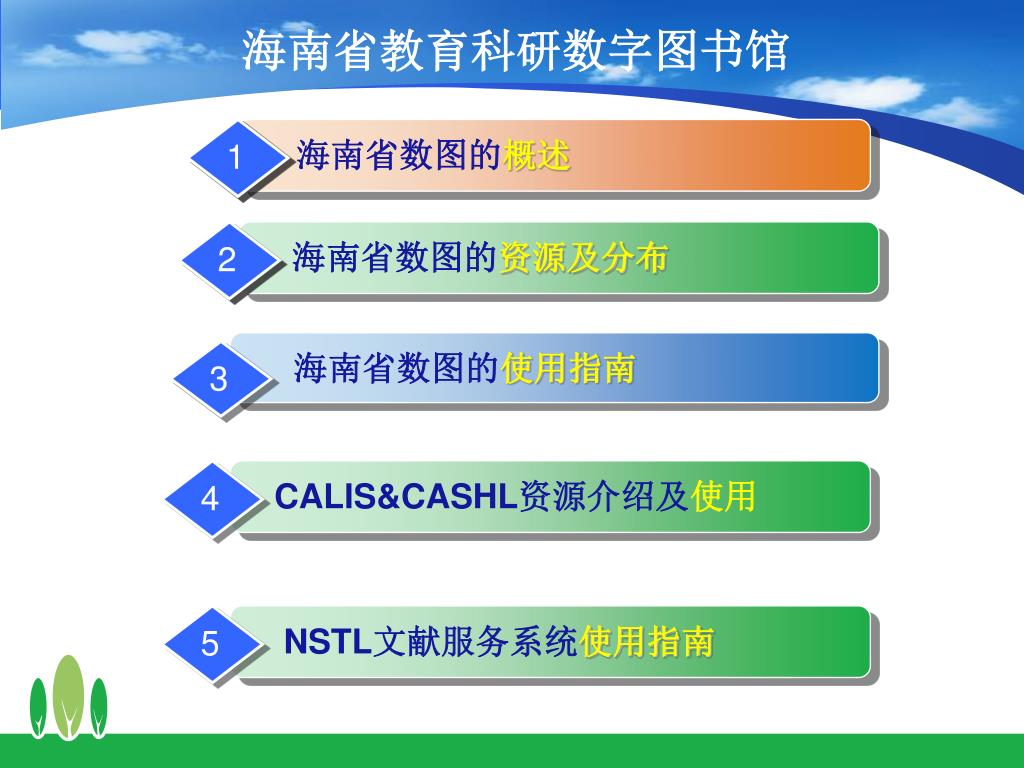 海南省教育科研数字图书馆

1 海南省数图的概述

2 海南省数图的资源及分布

3 海南省数图的使用指南

4 CALIS&CASHL资源介绍及使用

5 NSTL文献服务系统使用指南